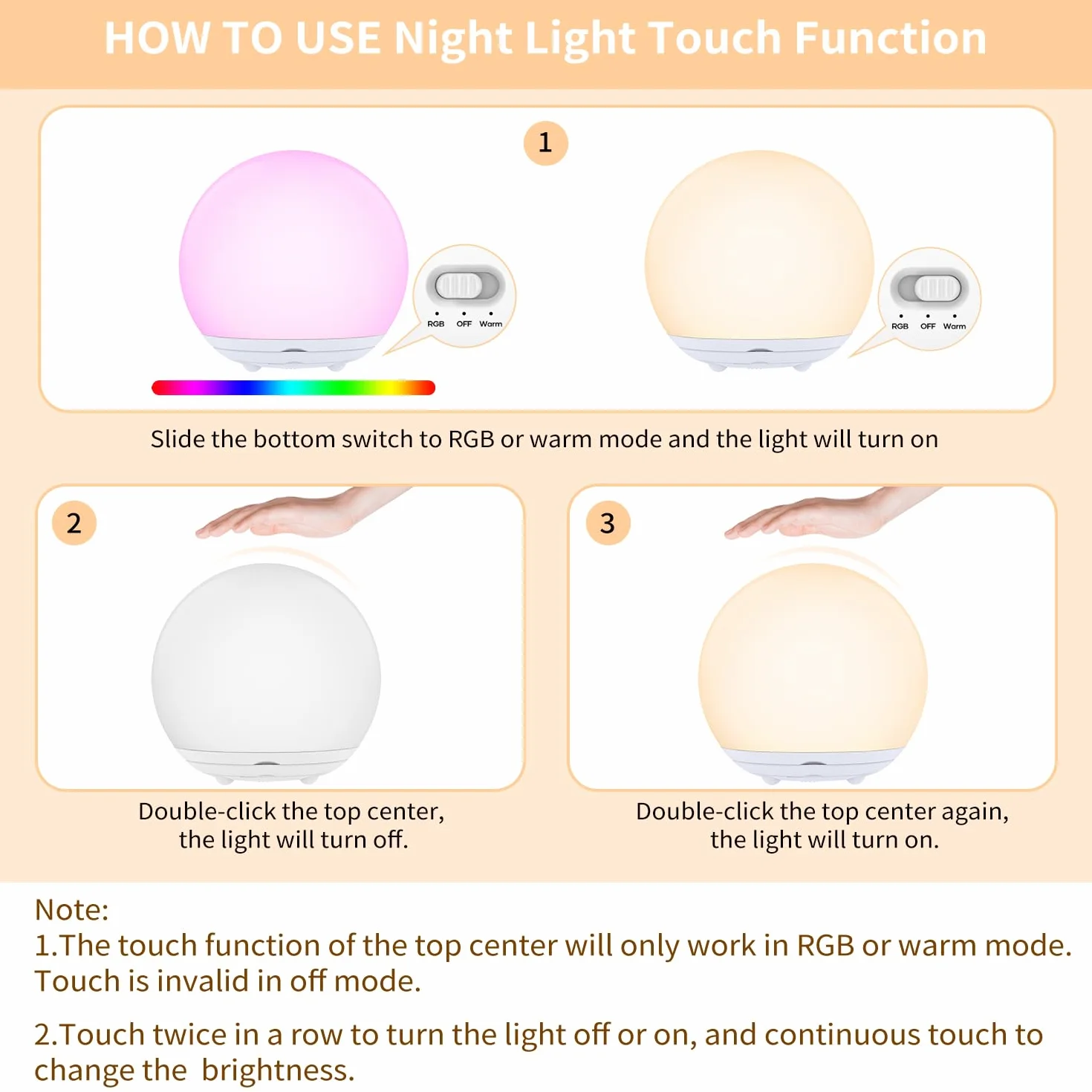 HOW TO USE Night Light Touch Function

1

RGB OFF Warm

RGB OFF Warm

Slide the bottom switch to RGB or warm mode and the light will turn on

2

Double-click the top center, the light will turn off.

3

Double-click the top center again, the light will turn on.

Note:
1.The touch function of the top center will only work in RGB or warm mode. Touch is invalid in off mode.

2.Touch twice in a row to turn the light off or on, and continuous touch to change the  brightness.